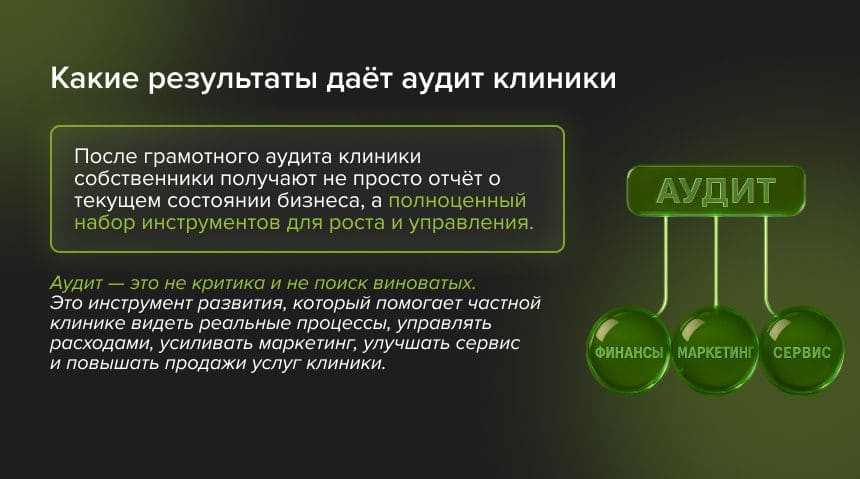 Какие результаты даёт аудит клиники

После грамотного аудита клиники собственники получают не просто отчёт о текущем состоянии бизнеса, а полноценный набор инструментов для роста и управления.

Аудит — это не критика и не поиск виноватых. Это инструмент развития, который помогает частной клинике видеть реальные процессы, управлять расходами, усиливать маркетинг, улучшать сервис и повышать продажи услуг клиники.

АУДИТ

ФИНАНСЫ

МАРКЕТИНГ

СЕРВИС